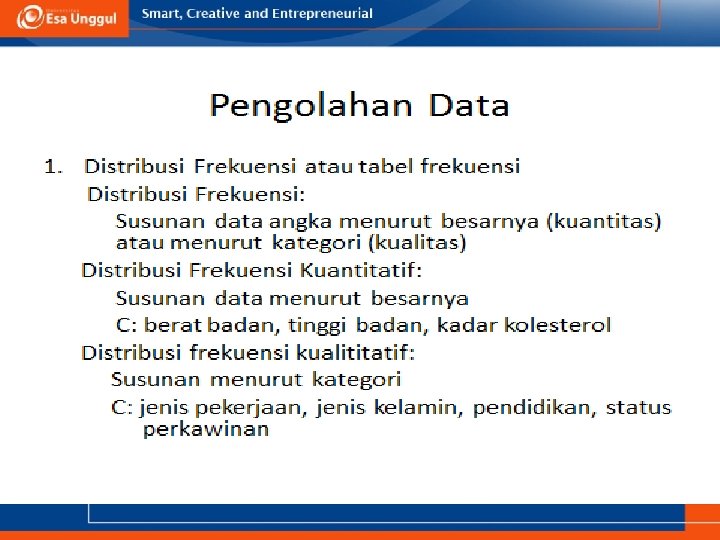 Esa Unggul

Smart, Creative and Entrepreneurial

Pengolahan Data

1. Distribusi Frekuensi atau tabel frekuensi

Distribusi Frekuensi:

Susunan data angka menurut besarnya (kuantitas) atau menurut kategori (kualitas)

Distribusi Frekuensi Kuantitatif:

Susunan data menurut besarnya

C: berat badan, tinggi badan, kadar kolesterol

Distribusi frekuensi kualititatif:

Susunan menurut kategori

C: jenis pekerjaan, jenis kelamin, pendidikan, status perkawinan